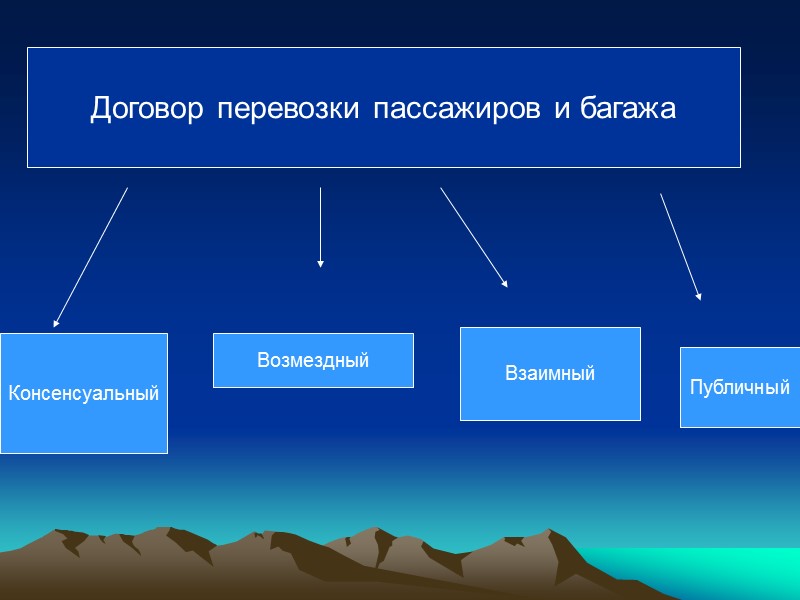 Договор перевозки пассажиров и багажа

Консенсуальный

Возмездный

Взаимный

Публичный